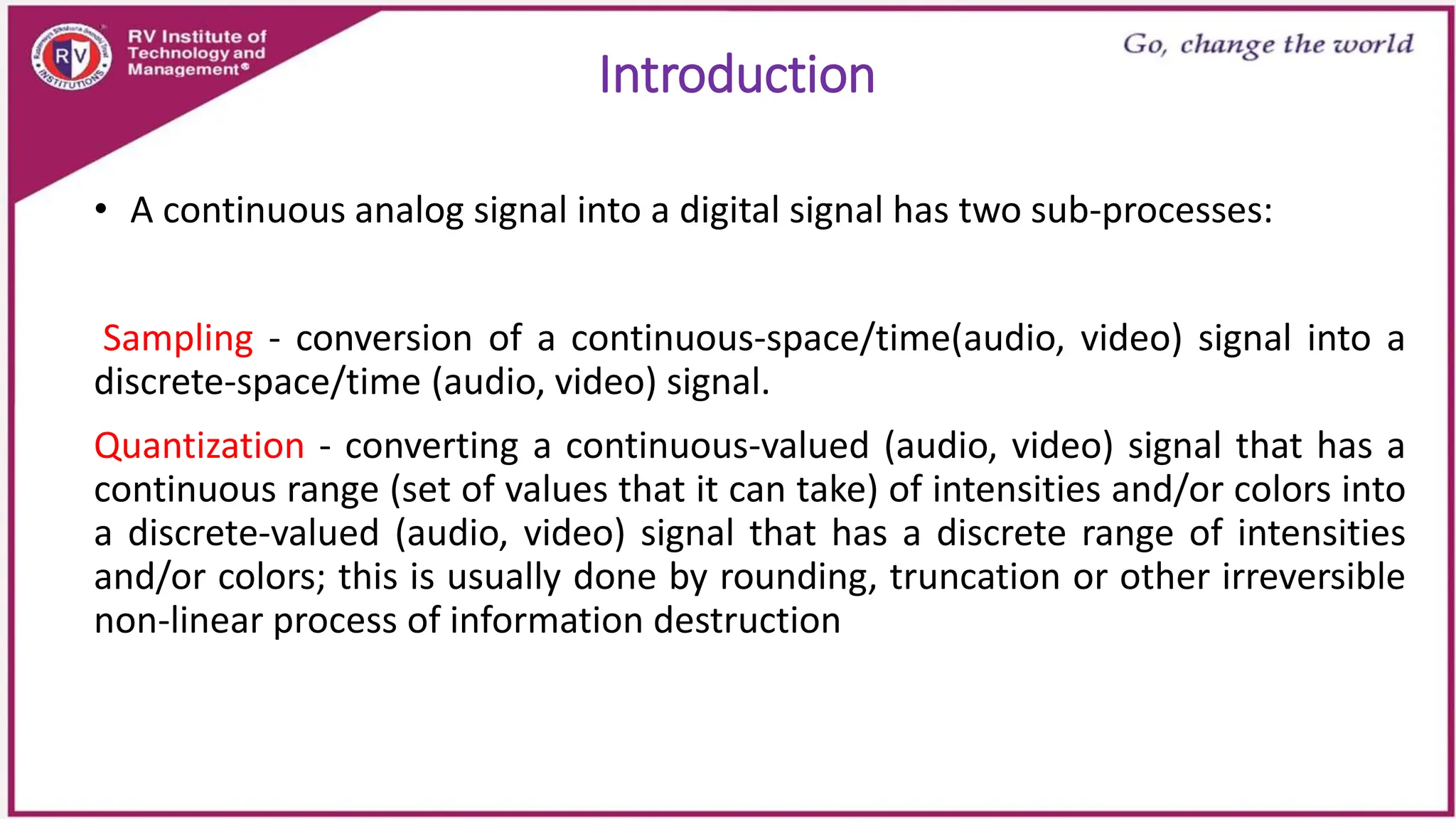 RV INSTITUTIONS

RV Institute of Technology and Management®

Introduction

Go, change the world

• A continuous analog signal into a digital signal has two sub-processes:

Sampling - conversion of a continuous-space/time(audio, video) signal into a discrete-space/time (audio, video) signal.

Quantization - converting a continuous-valued (audio, video) signal that has a continuous range (set of values that it can take) of intensities and/or colors into a discrete-valued (audio, video) signal that has a discrete range of intensities and/or colors; this is usually done by rounding, truncation or other irreversible non-linear process of information destruction